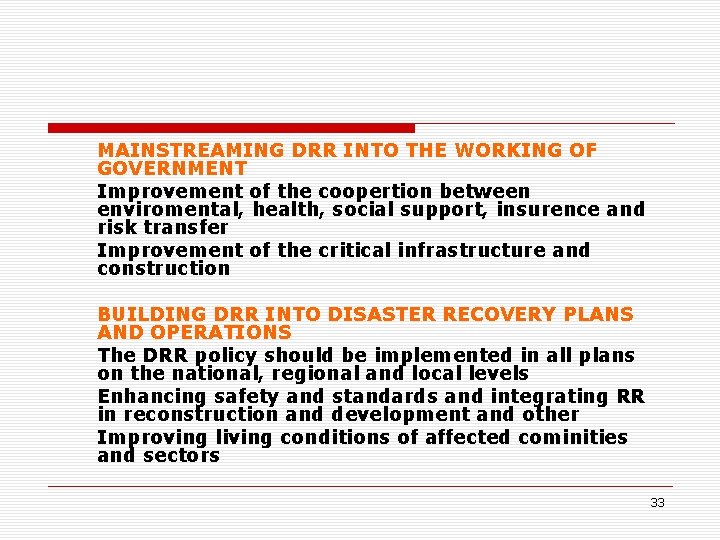 MAINSTREAMING DRR INTO THE WORKING OF GOVERNMENT

Improvement of the coopertion between enviromental, health, social support, insurence and risk transfer

Improvement of the critical infrastructure and construction

BUILDING DRR INTO DISASTER RECOVERY PLANS AND OPERATIONS

The DRR policy should be implemented in all plans on the national, regional and local levels

Enhancing safety and standards and integrating RR in reconstruction and development and other

Improving living conditions of affected cominities and sectors

33